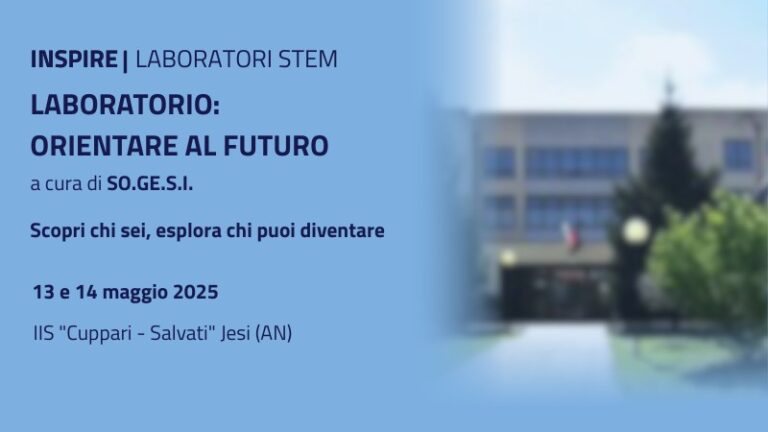 INSPIRE | LABORATORI STEM

LABORATORIO:
ORIENTARE AL FUTURO

a cura di SO.GE.S.I.

Scopri chi sei, esplora chi puoi diventare

13 e 14 maggio 2025

IIS "Cuppari - Salvati" Jesi (AN)